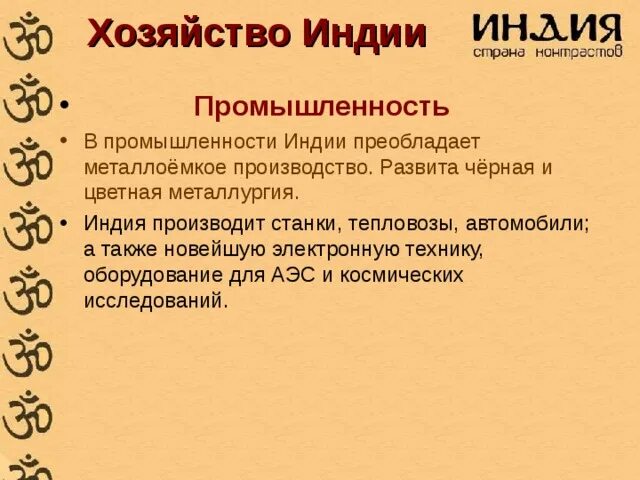 Хозяйство Индии

ИНДИЯ
страна контрастов

• Промышленность

• В промышленности Индии преобладает металлоёмкое производство. Развита чёрная и цветная металлургия.

• Индия производит станки, тепловозы, автомобили; а также новейшую электронную технику, оборудование для АЭС и космических исследований.